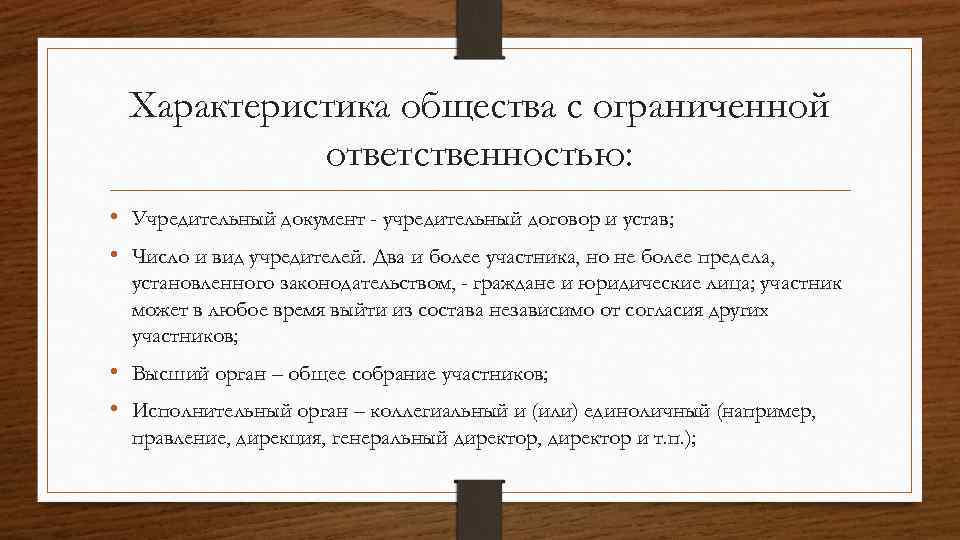 Характеристика общества с ограниченной ответственностью:

• Учредительный документ - учредительный договор и устав;

• Число и вид учредителей. Два и более участника, но не более предела, установленного законодательством, - граждане и юридические лица; участник может в любое время выйти из состава независимо от согласия других участников;

• Высший орган – общее собрание участников;

• Исполнительный орган – коллегиальный и (или) единоличный (например, правление, дирекция, генеральный директор, директор и т.п.);